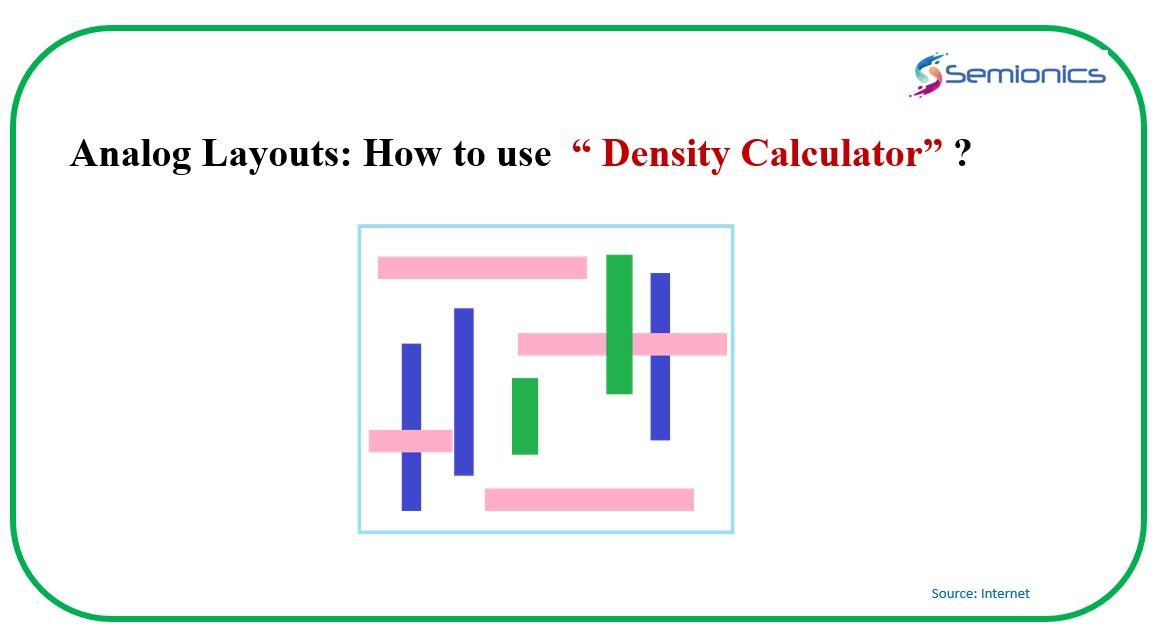 Semionics

Analog Layouts: How to use “ Density Calculator” ?

Source: Internet